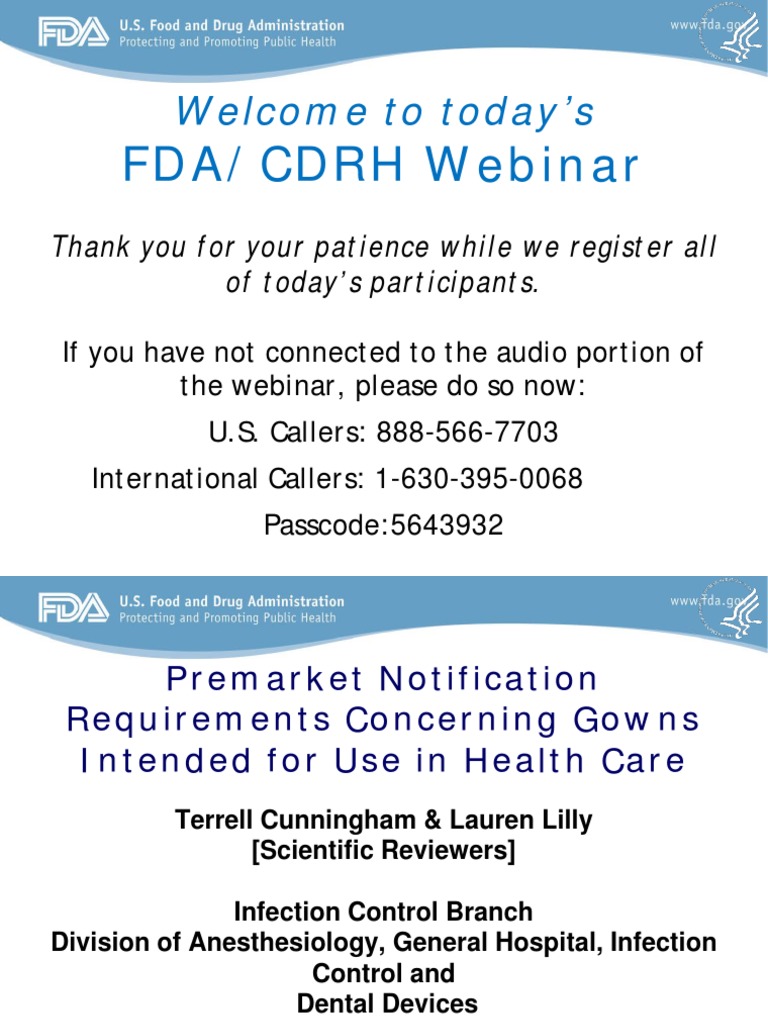 FDA U.S. Food and Drug Administration
Protecting and Promoting Public Health
www.fda.gov

Welcome to today's
FDA/ CDRH Webinar

Thank you for your patience while we register all of today's participants.

If you have not connected to the audio portion of the webinar, please do so now:
U.S. Callers: 888-566-7703
International Callers: 1-630-395-0068
Passcode:5643932

FDA U.S. Food and Drug Administration
Protecting and Promoting Public Health
www.fda.gov

Premarket Notification Requirements Concerning Gowns Intended for Use in Health Care

Terrell Cunningham & Lauren Lilly
[Scientific Reviewers]

Infection Control Branch
Division of Anesthesiology, General Hospital, Infection Control and
Dental Devices